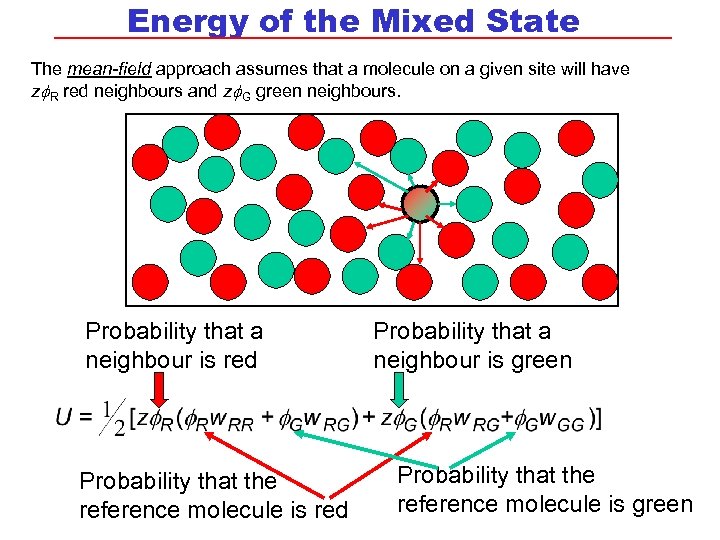 Energy of the Mixed State

The mean-field approach assumes that a molecule on a given site will have $z\phi_R$ red neighbours and $z\phi_G$ green neighbours.

Probability that a neighbour is red

Probability that a neighbour is green

$U = \frac{1}{2}[z\phi_R(\phi_R w_{RR} + \phi_G w_{RG}) + z\phi_G(\phi_R w_{RG} + \phi_G w_{GG})]$

Probability that the reference molecule is red

Probability that the reference molecule is green